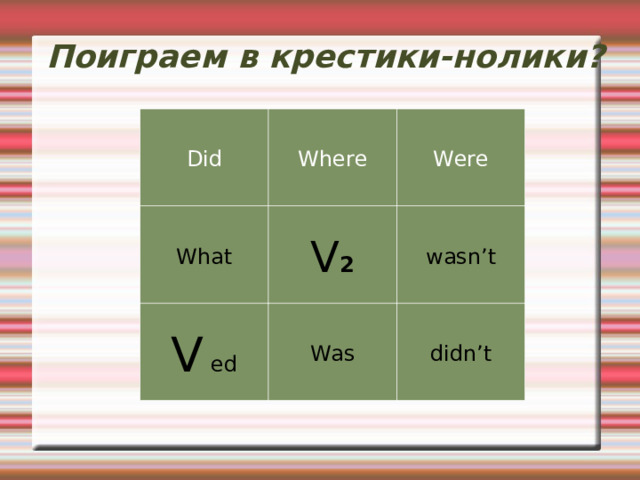 Поиграем в крестики-нолики?

| Did | Where | Were |
|---|---|---|
| What | $V_2$ | wasn’t |
| V ed | Was | didn’t |